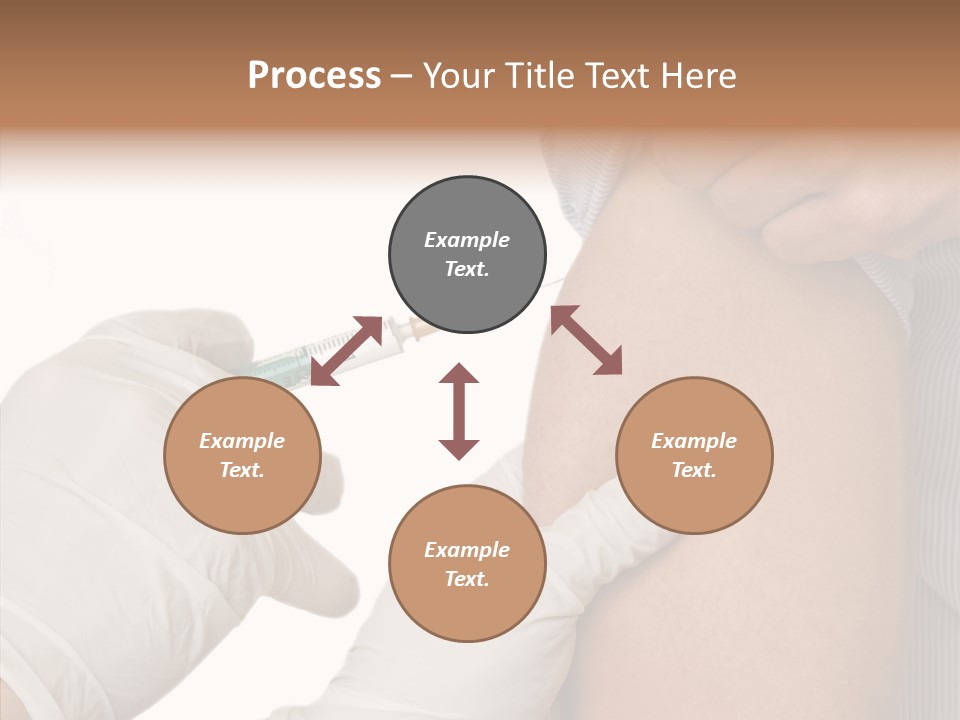 Process – Your Title Text Here

Example Text.

Example Text.

Example Text.

Example Text.